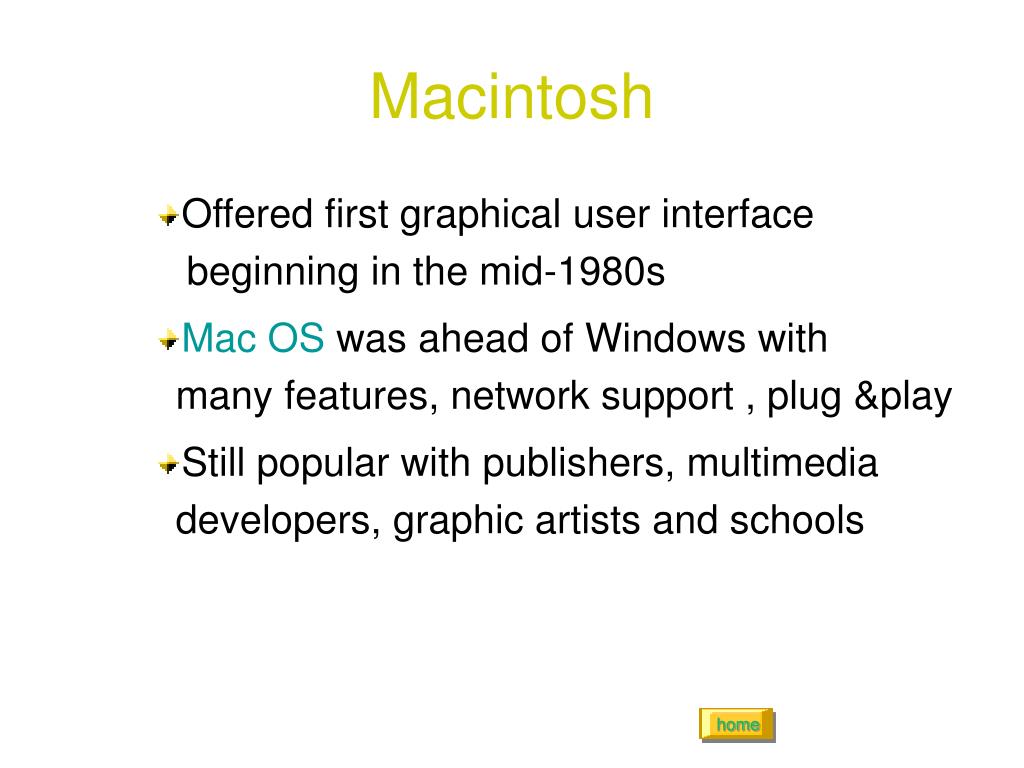 Macintosh

Offered first graphical user interface beginning in the mid-1980s

Mac OS was ahead of Windows with many features, network support , plug &play

Still popular with publishers, multimedia developers, graphic artists and schools

home